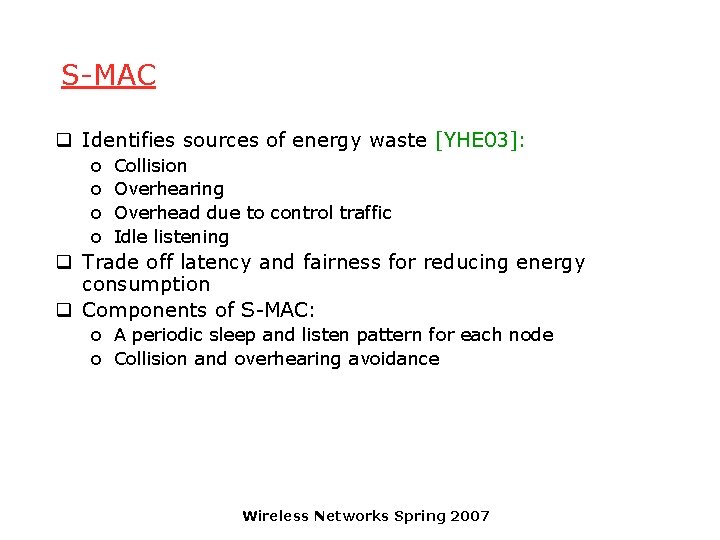 S-MAC

❑ Identifies sources of energy waste [YHE03]:
o Collision
o Overhearing
o Overhead due to control traffic
o Idle listening
❑ Trade off latency and fairness for reducing energy consumption
❑ Components of S-MAC:
o A periodic sleep and listen pattern for each node
o Collision and overhearing avoidance

Wireless Networks Spring 2007